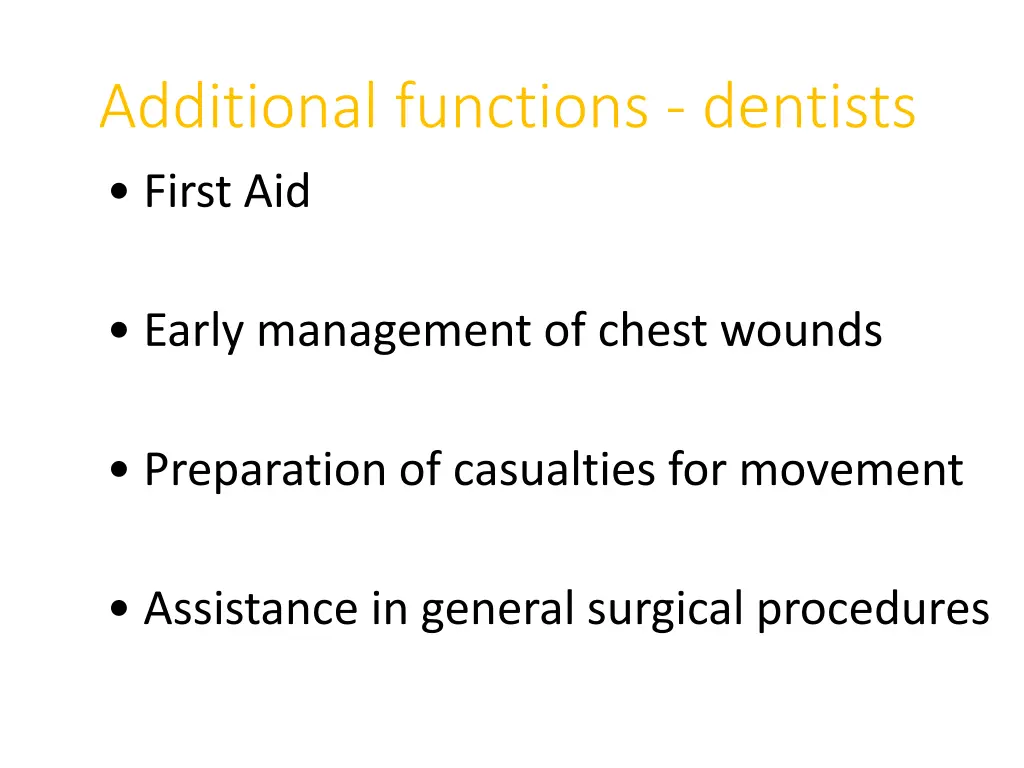 Additional functions - dentists

• First Aid

• Early management of chest wounds

• Preparation of casualties for movement

• Assistance in general surgical procedures